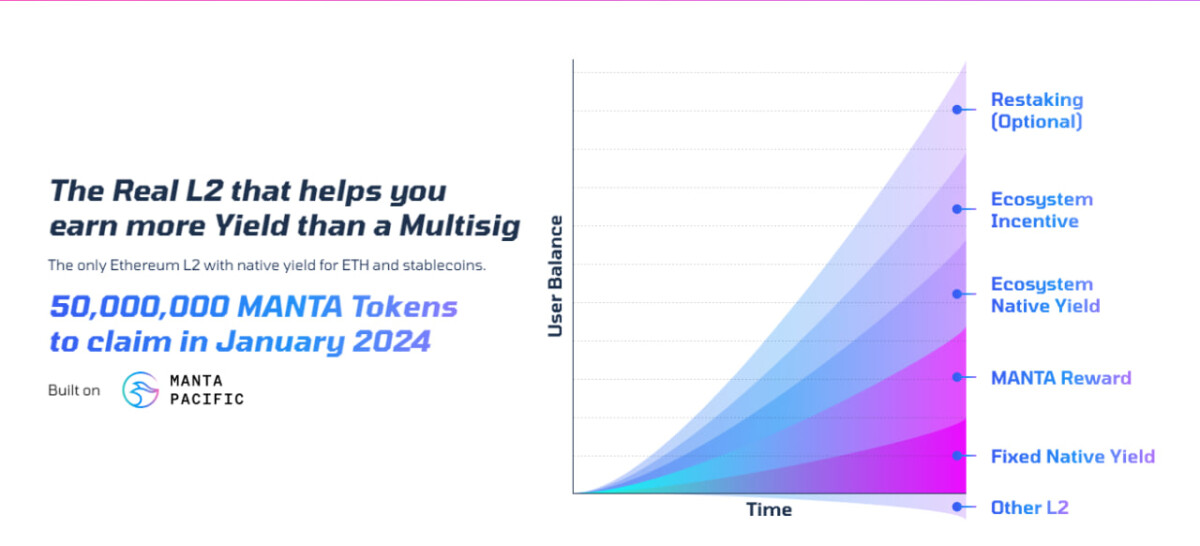 The Real L2 that helps you earn more Yield than a Multisig

The only Ethereum L2 with native yield for ETH and stablecoins.

50,000,000 MANTA Tokens to claim in January 2024

Built on MANTA PACIFIC

User Balance

Time

Restaking (Optional)

Ecosystem Incentive

Ecosystem Native Yield

MANTA Reward

Fixed Native Yield

Other L2